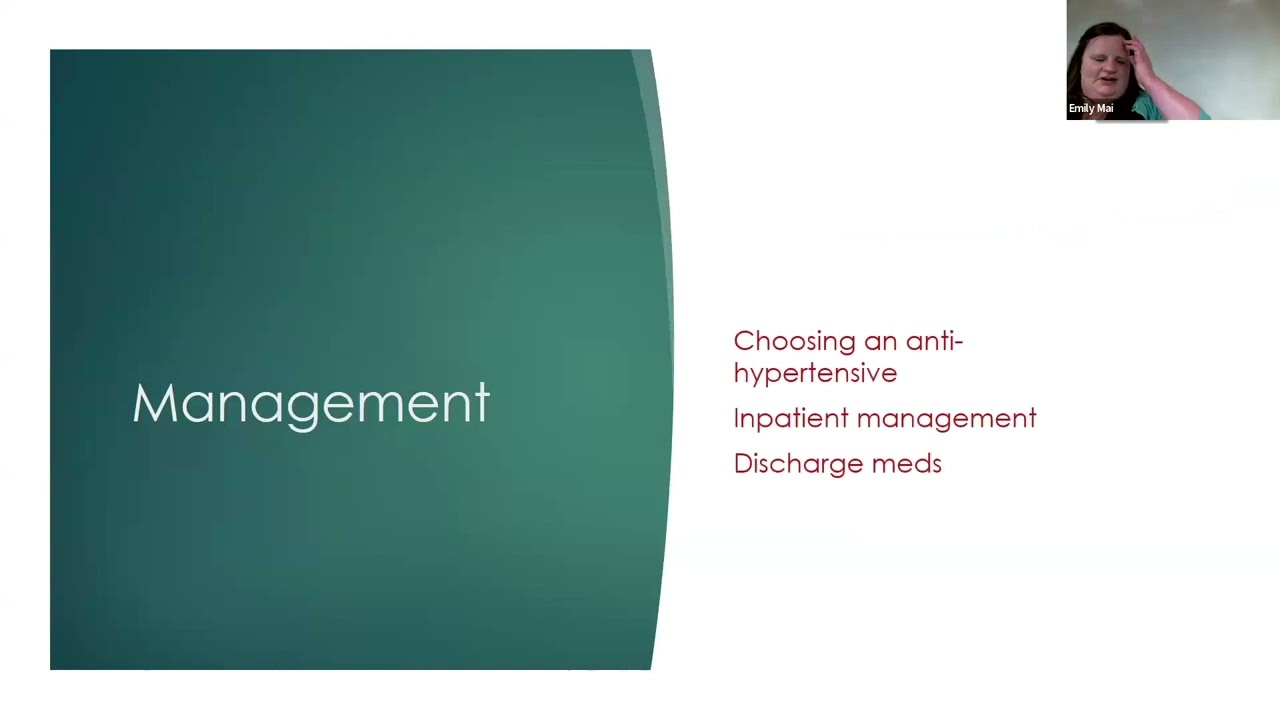 Emily Mai

Management

Choosing an anti-hypertensive

Inpatient management

Discharge meds